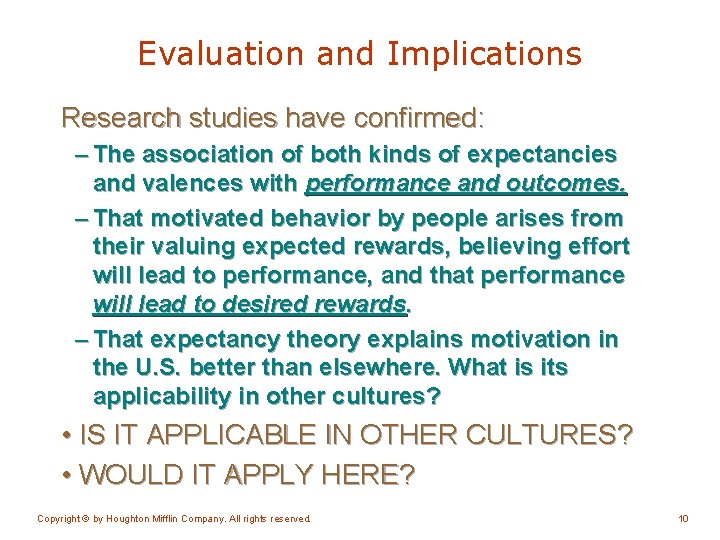 Evaluation and Implications

Research studies have confirmed:

– The association of both kinds of expectancies and valences with performance and outcomes.

– That motivated behavior by people arises from their valuing expected rewards, believing effort will lead to performance, and that performance will lead to desired rewards.

– That expectancy theory explains motivation in the U.S. better than elsewhere. What is its applicability in other cultures?

• IS IT APPLICABLE IN OTHER CULTURES?

• WOULD IT APPLY HERE?

Copyright © by Houghton Mifflin Company. All rights reserved.

10